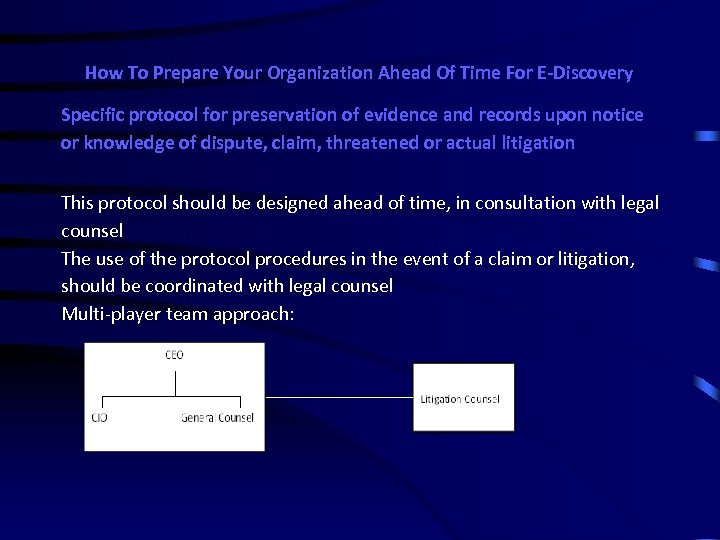 How To Prepare Your Organization Ahead Of Time For E-Discovery

Specific protocol for preservation of evidence and records upon notice or knowledge of dispute, claim, threatened or actual litigation

This protocol should be designed ahead of time, in consultation with legal counsel

The use of the protocol procedures in the event of a claim or litigation, should be coordinated with legal counsel

Multi-player team approach:

CEO

CIO

General Counsel

Litigation Counsel